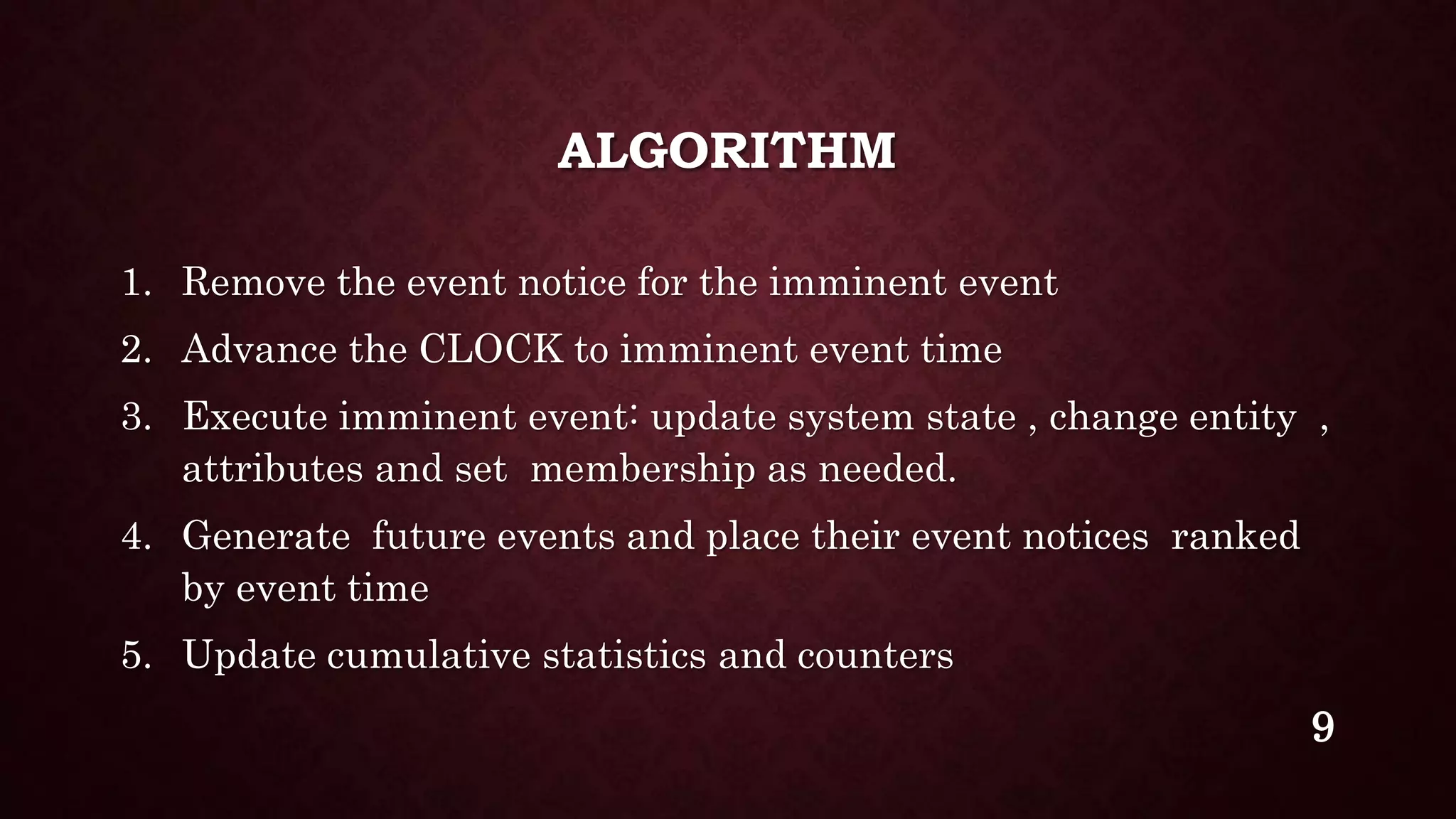 ALGORITHM

1. Remove the event notice for the imminent event
2. Advance the CLOCK to imminent event time
3. Execute imminent event: update system state , change entity , attributes and set membership as needed.
4. Generate future events and place their event notices ranked by event time
5. Update cumulative statistics and counters

9